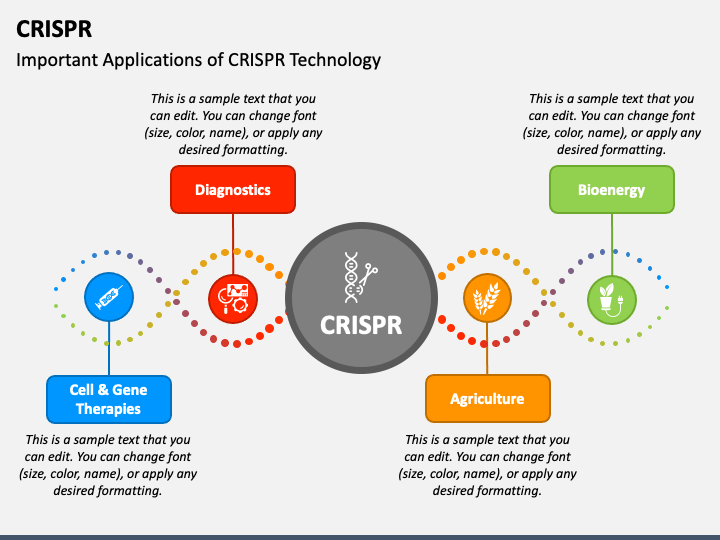 CRISPR

Important Applications of CRISPR Technology

This is a sample text that you can edit. You can change font (size, color, name), or apply any desired formatting.

Diagnostics

This is a sample text that you can edit. You can change font (size, color, name), or apply any desired formatting.

Bioenergy

CRISPR

Cell & Gene Therapies

This is a sample text that you can edit. You can change font (size, color, name), or apply any desired formatting.

Agriculture

This is a sample text that you can edit. You can change font (size, color, name), or apply any desired formatting.